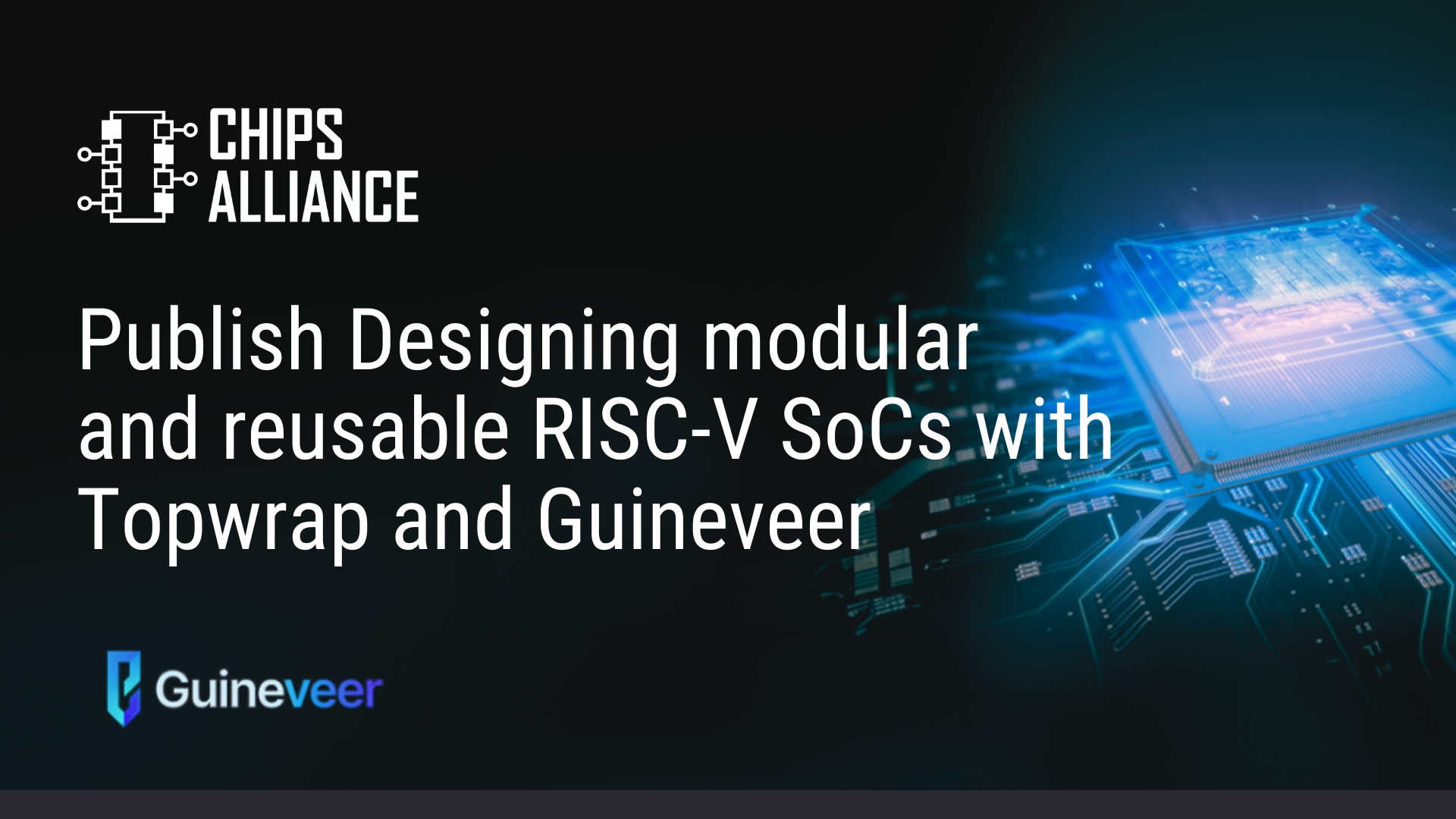 CHIPS ALLIANCE

Publish Designing modular and reusable RISC-V SoCs with Topwrap and Guineveer

Guineveer